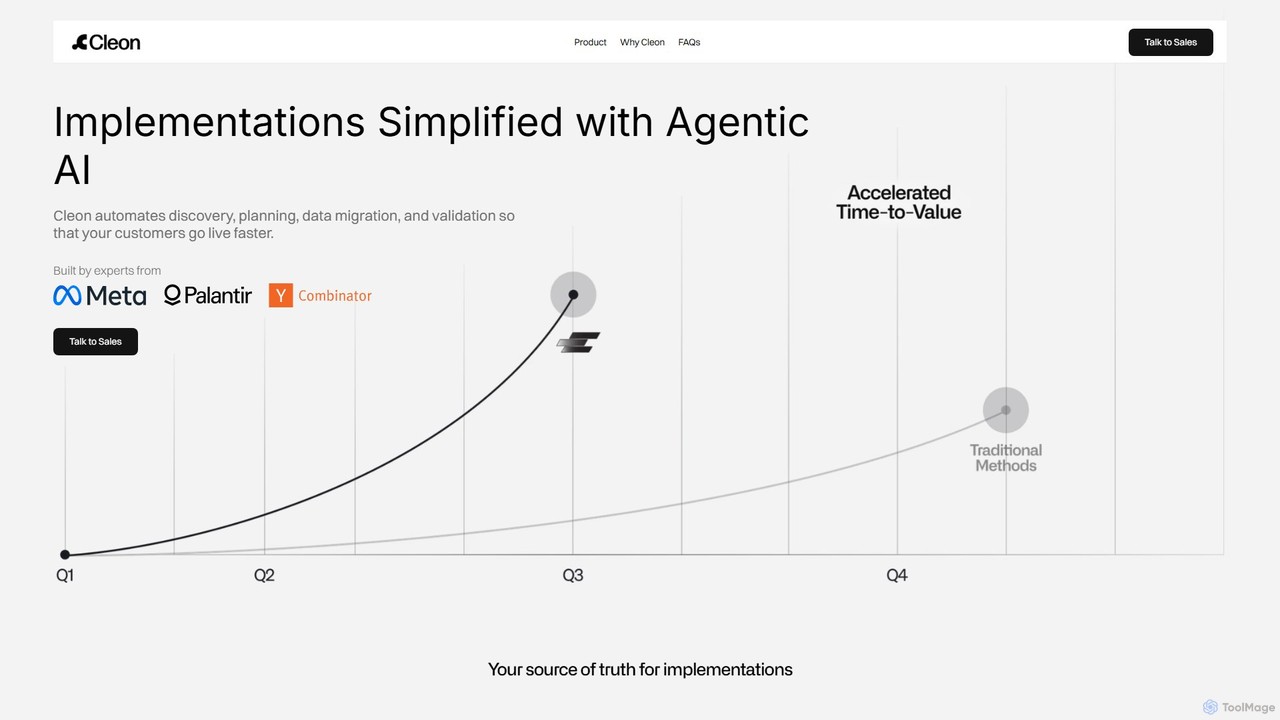 Cleon

Product Why Cleon FAQs

Talk to Sales

Implementations Simplified with Agentic AI

Cleon automates discovery, planning, data migration, and validation so that your customers go live faster.

Built by experts from

Meta Palantir Y Combinator

Talk to Sales

Accelerated Time-to-Value

Traditional Methods

Q1 Q2 Q3 Q4

Your source of truth for implementations

ToolMage